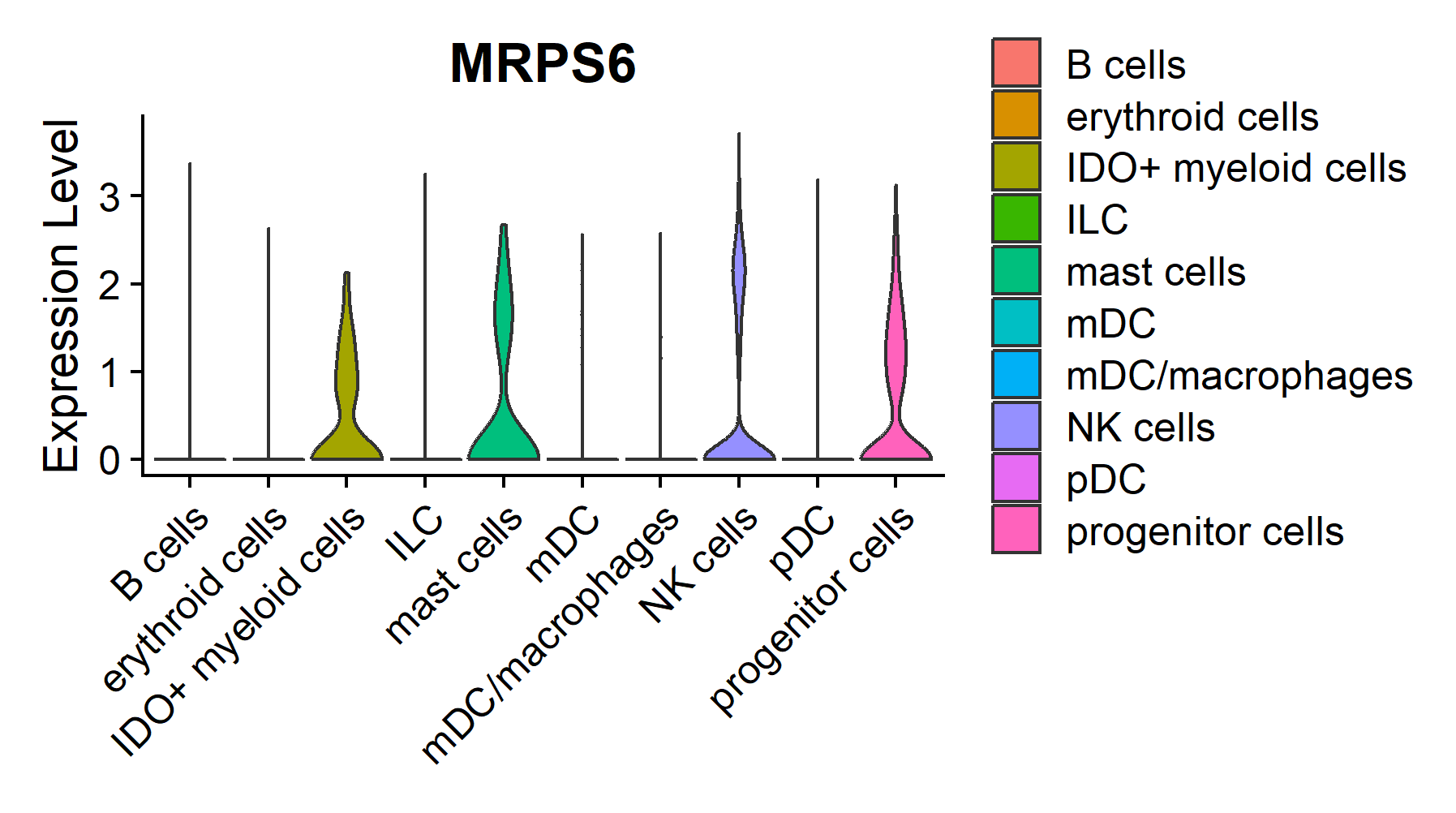 MRPS6

Expression Level

3
2
1
0

B cells
erythroid cells
IDO+ myeloid cells
ILC
mast cells
mDC
mDC/macrophages
NK cells
pDC
progenitor cells

B cells
erythroid cells
IDO+ myeloid cells
ILC
mast cells
mDC
mDC/macrophages
NK cells
pDC
progenitor cells